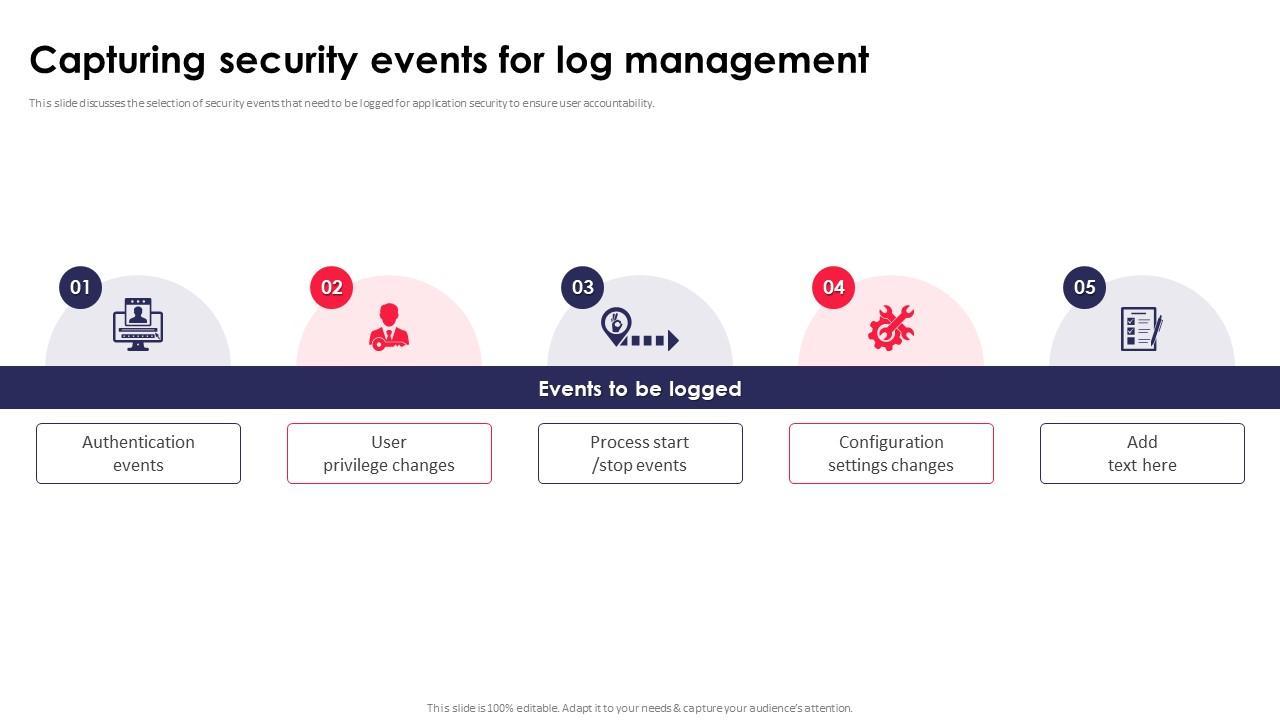 Capturing security events for log management

This slide discusses the selection of security events that need to be logged for application security to ensure user accountability.

01

02

03

04

05

Events to be logged

Authentication events

User privilege changes

Process start /stop events

Configuration settings changes

Add text here

This slide is 100% editable. Adapt it to your needs & capture your audience's attention.